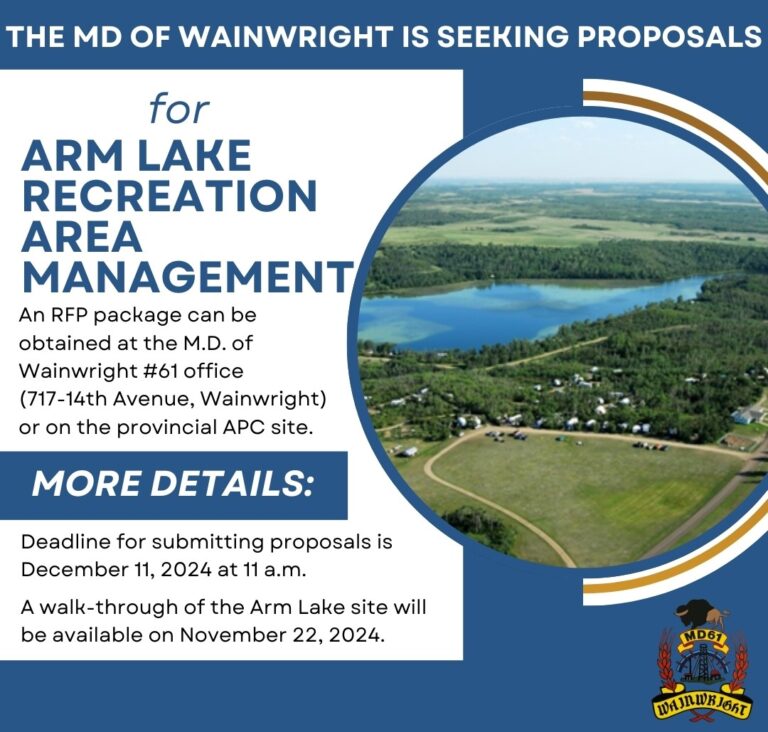 THE MD OF WAINWRIGHT IS SEEKING PROPOSALS

for

ARM LAKE RECREATION AREA MANAGEMENT

An RFP package can be obtained at the M.D. of Wainwright #61 office (717-14th Avenue, Wainwright) or on the provincial APC site.

MORE DETAILS:

Deadline for submitting proposals is December 11, 2024 at 11 a.m.

A walk-through of the Arm Lake site will be available on November 22, 2024.

MD61

WAINWRIGHT